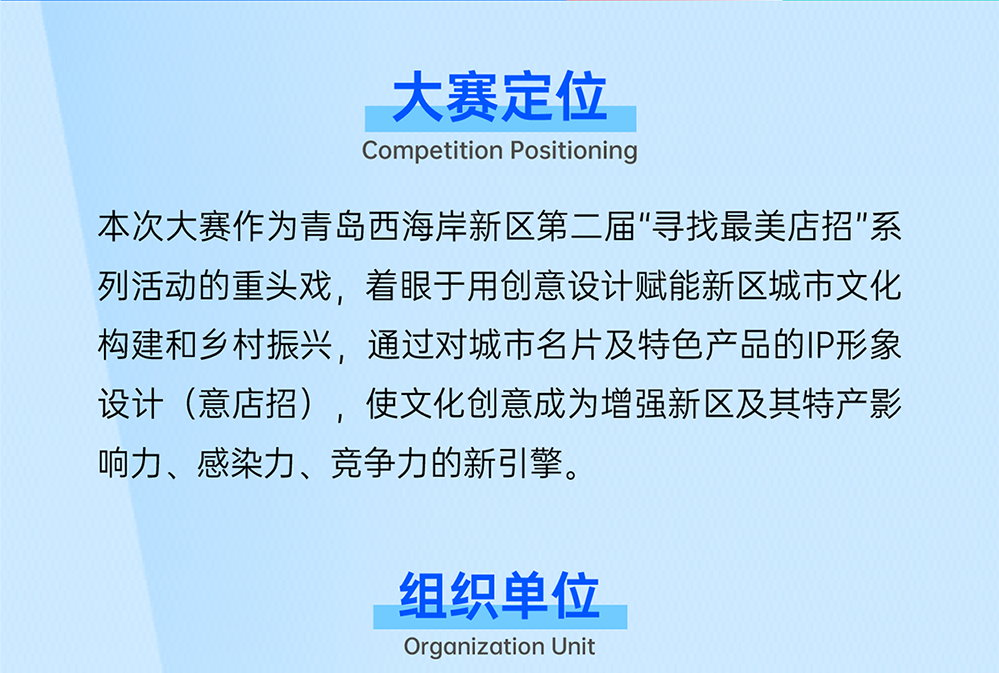 大赛定位
Competition Positioning

本次大赛作为青岛西海岸新区第二届“寻找最美店招”系列活动的重头戏，着眼于用创意设计赋能新区城市文化构建和乡村振兴，通过对城市名片及特色产品的IP形象设计（意店招），使文化创意成为增强新区及其特产影响力、感染力、竞争力的新引擎。

组织单位
Organization Unit